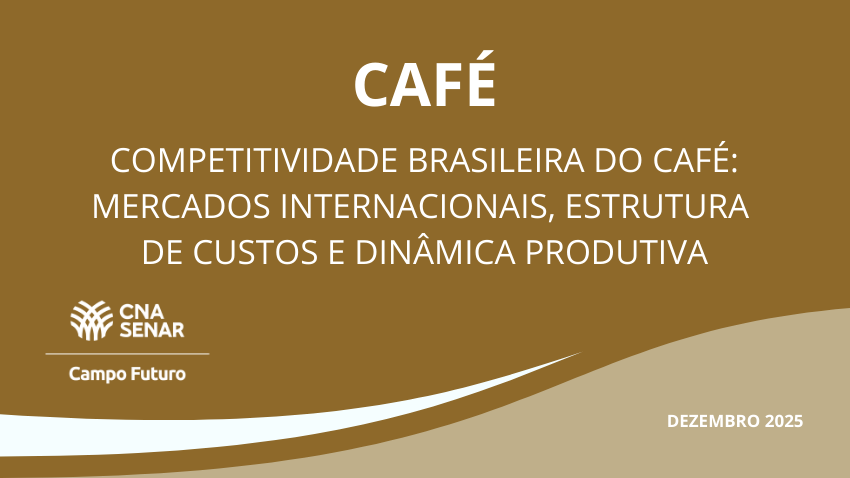 CAFÉ

COMPETITIVIDADE BRASILEIRA DO CAFÉ: MERCADOS INTERNACIONAIS, ESTRUTURA DE CUSTOS E DINÂMICA PRODUTIVA

CNA
SENAR

Campo Futuro

DEZEMBRO 2025